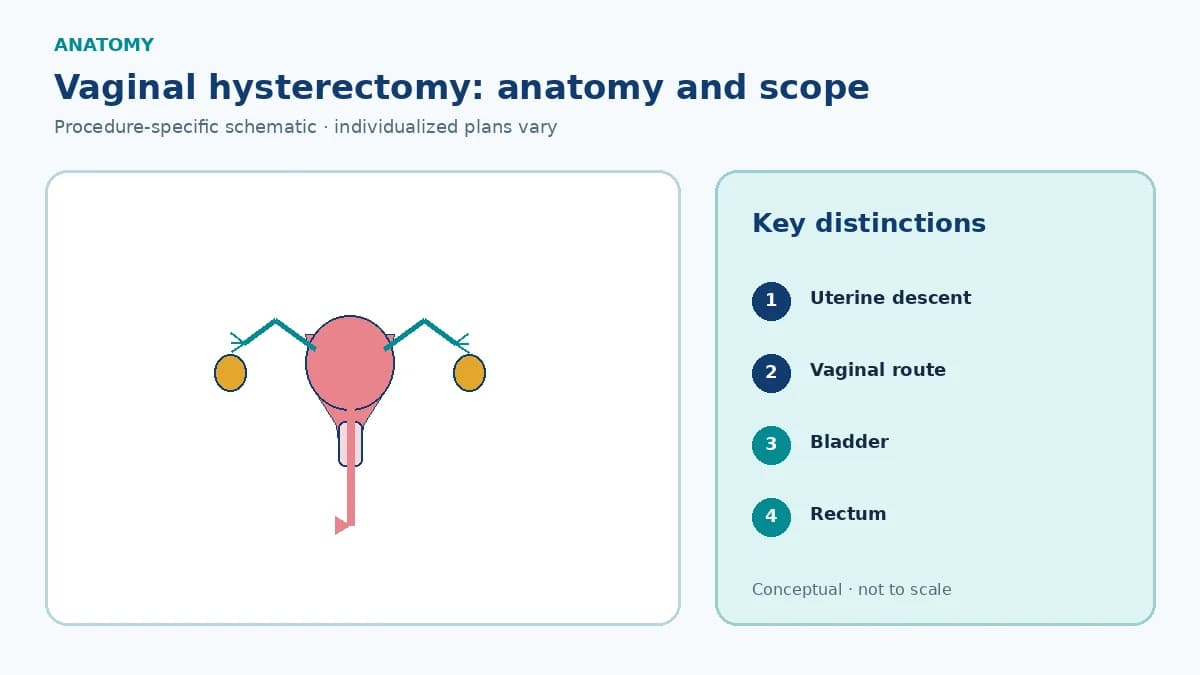 ANATOMY

Vaginal hysterectomy: anatomy and scope

Procedure-specific schematic · individualized plans vary

Key distinctions

1 Uterine descent

2 Vaginal route

3 Bladder

4 Rectum

Conceptual · not to scale